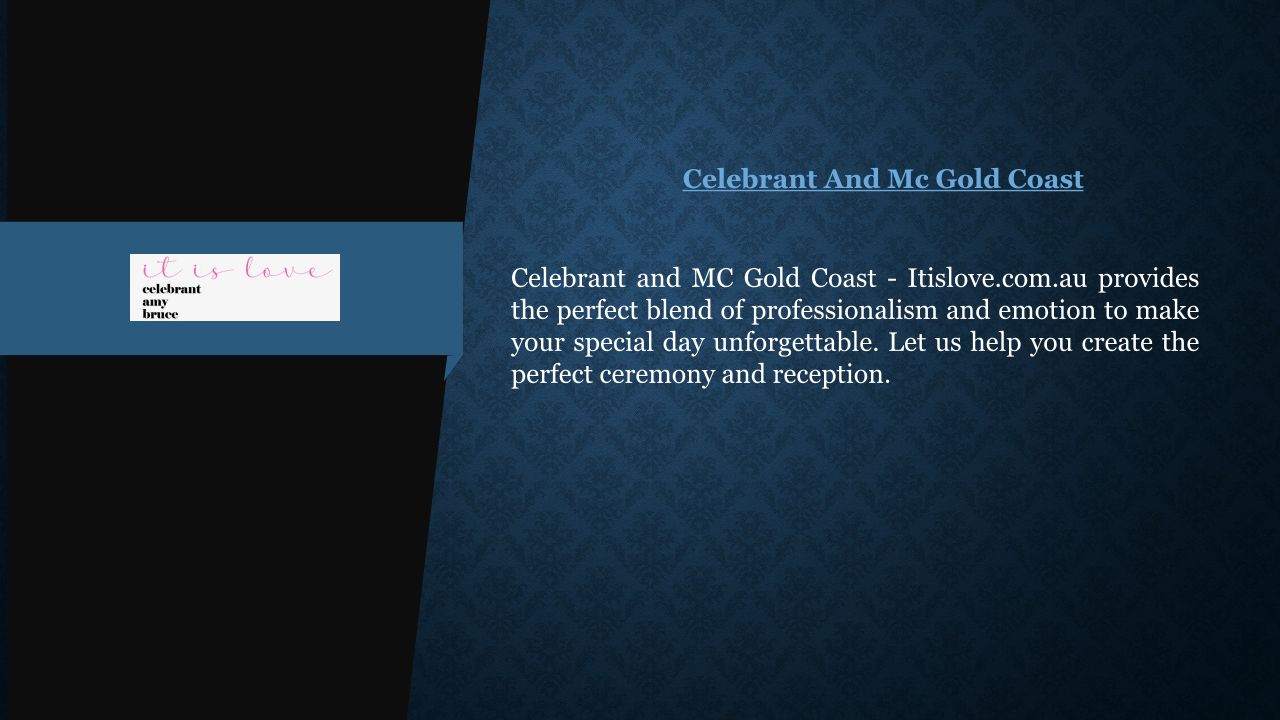 it is love
celebrant
amy
bruce

Celebrant And Mc Gold Coast

Celebrant and MC Gold Coast - Itislove.com.au provides the perfect blend of professionalism and emotion to make your special day unforgettable. Let us help you create the perfect ceremony and reception.